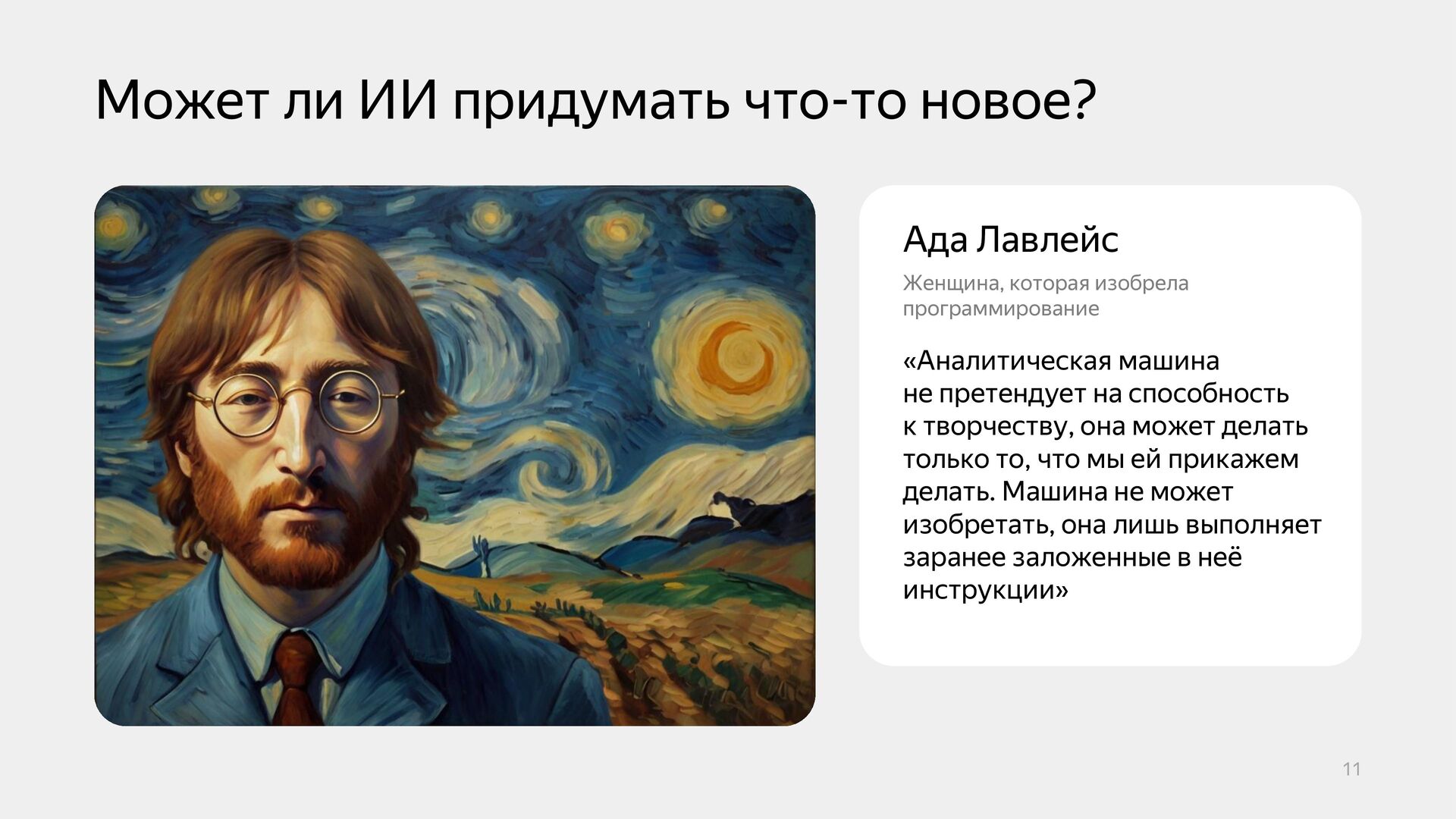 Может ли ИИ придумать что-то новое?

Ада Лавлейс

Женщина, которая изобрела программирование

«Аналитическая машина не претендует на способность к творчеству, она может делать только то, что мы ей прикажем делать. Машина не может изобретать, она лишь выполняет заранее заложенные в неё инструкции»

11